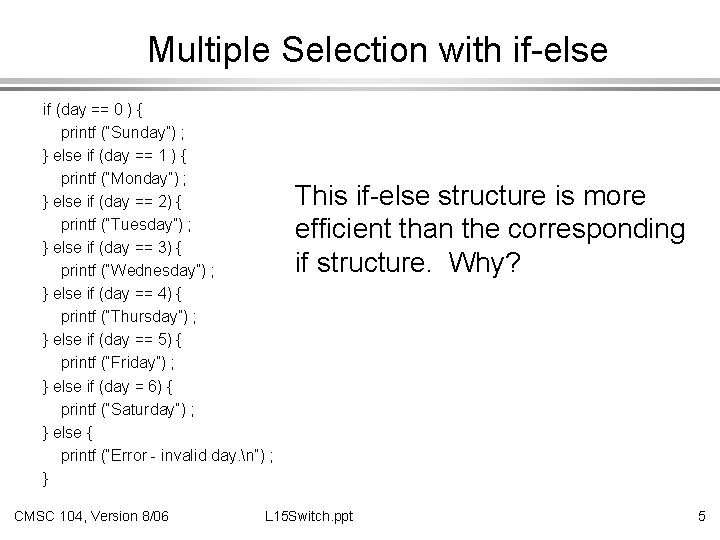 Multiple Selection with if-else

if (day == 0 ) {
printf ("Sunday") ;
} else if (day == 1 ) {
printf ("Monday") ;
} else if (day == 2) {
printf ("Tuesday") ;
} else if (day == 3) {
printf ("Wednesday") ;
} else if (day == 4) {
printf ("Thursday") ;
} else if (day == 5) {
printf ("Friday") ;
} else if (day = 6) {
printf ("Saturday") ;
} else {
printf ("Error - invalid day.\n") ;
}

This if-else structure is more efficient than the corresponding if structure. Why?

CMSC 104, Version 8/06

L15Switch.ppt

5